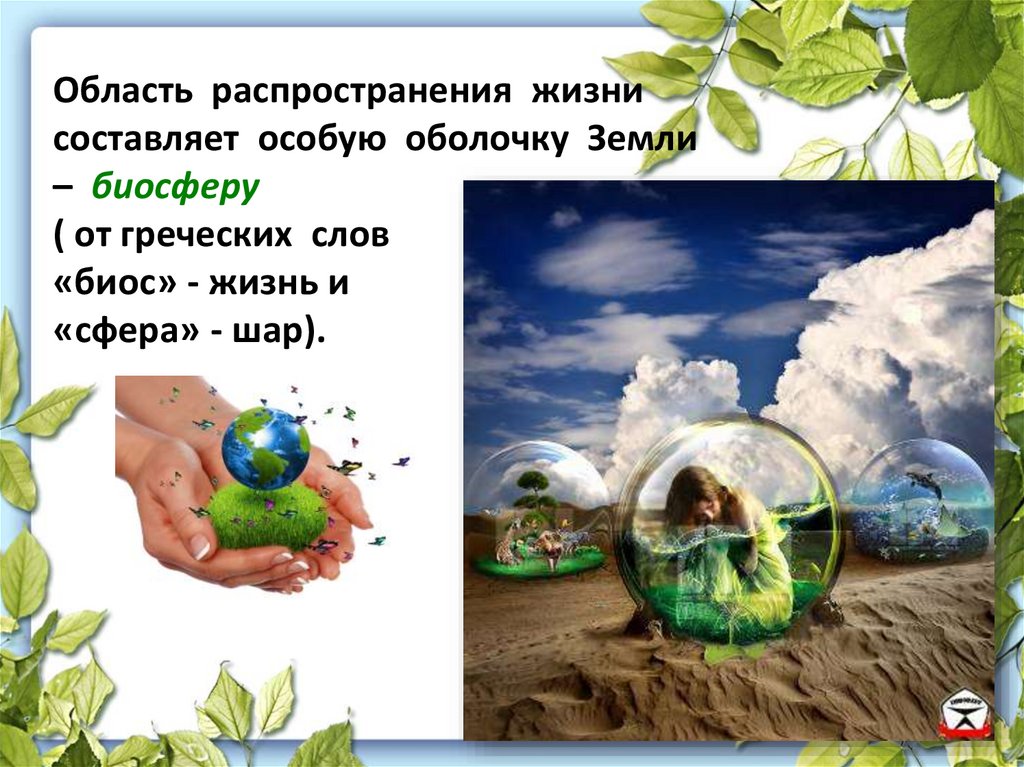 Область распространения жизни составляет особую оболочку Земли – биосферу
( от греческих слов «биос» - жизнь и «сфера» - шар).